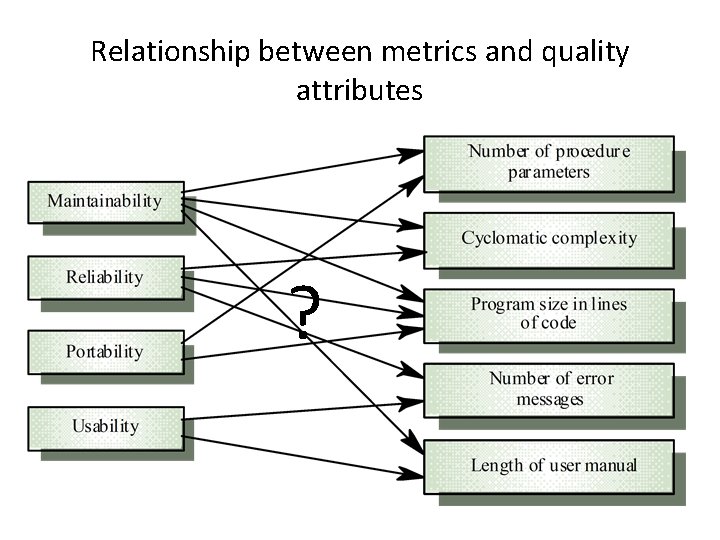 Relationship between metrics and quality attributes

Maintainability

Reliability

Portability

Usability

?

Number of procedure parameters

Cyclomatic complexity

Program size in lines of code

Number of error messages

Length of user manual